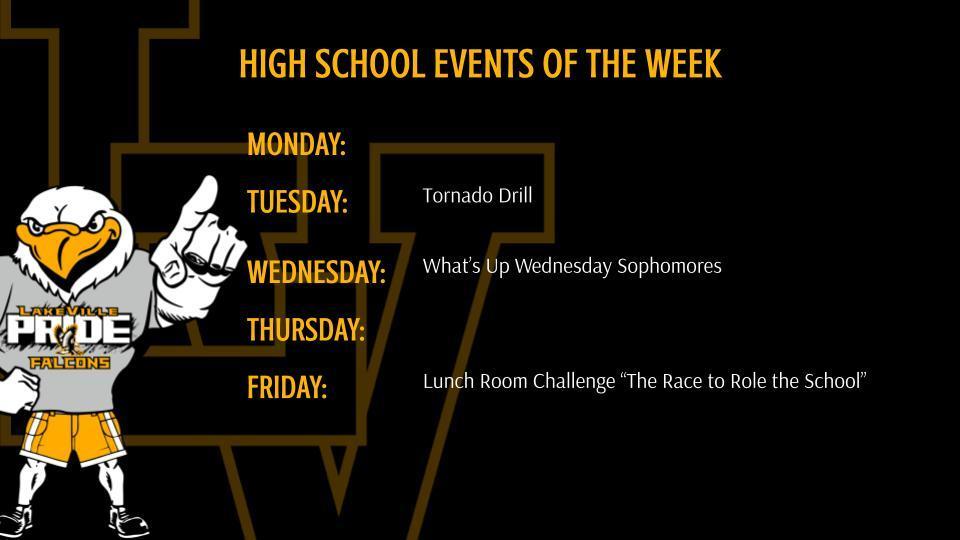 HIGH SCHOOL EVENTS OF THE WEEK

MONDAY:

TUESDAY: Tornado Drill

WEDNESDAY: What's Up Wednesday Sophomores

THURSDAY:

FRIDAY: Lunch Room Challenge "The Race to Role the School"

LAKEVILLE PRIDE FALCONS